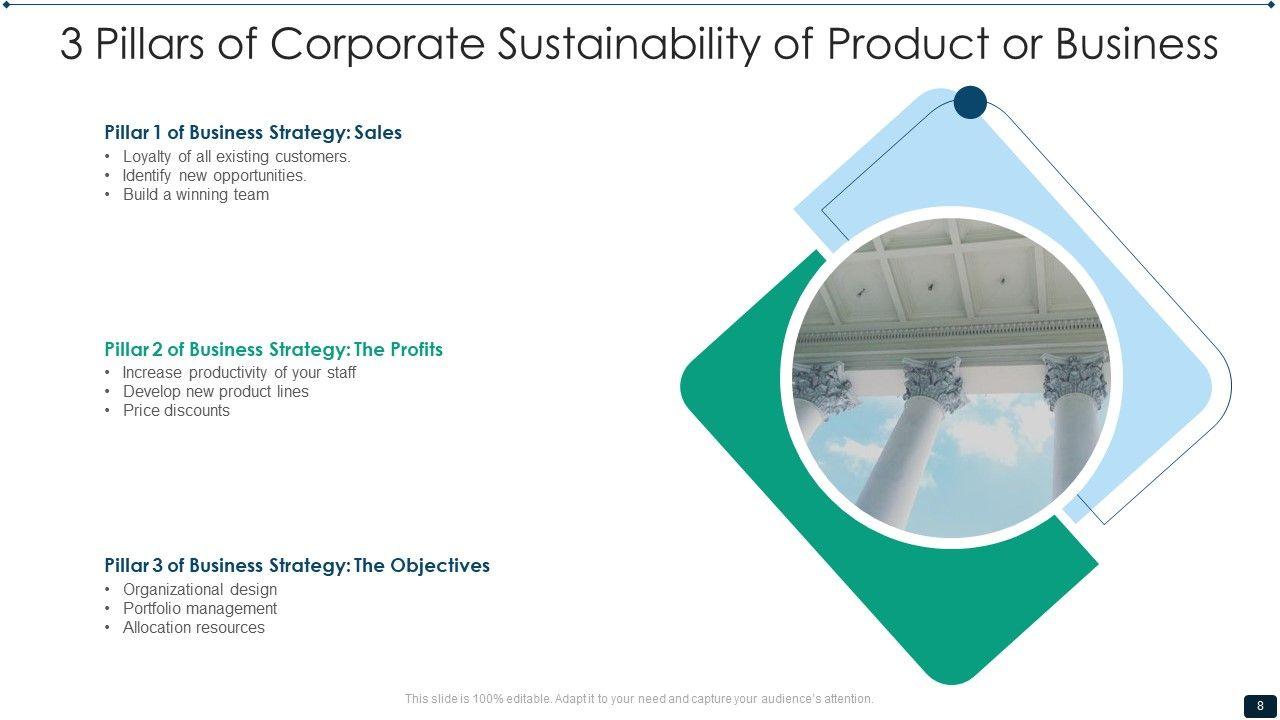 3 Pillars of Corporate Sustainability of Product or Business

Pillar 1 of Business Strategy: Sales
• Loyalty of all existing customers.
• Identify new opportunities.
• Build a winning team

Pillar 2 of Business Strategy: The Profits
• Increase productivity of your staff
• Develop new product lines
• Price discounts

Pillar 3 of Business Strategy: The Objectives
• Organizational design
• Portfolio management
• Allocation resources

This slide is 100% editable. Adapt it to your need and capture your audience's attention.

8